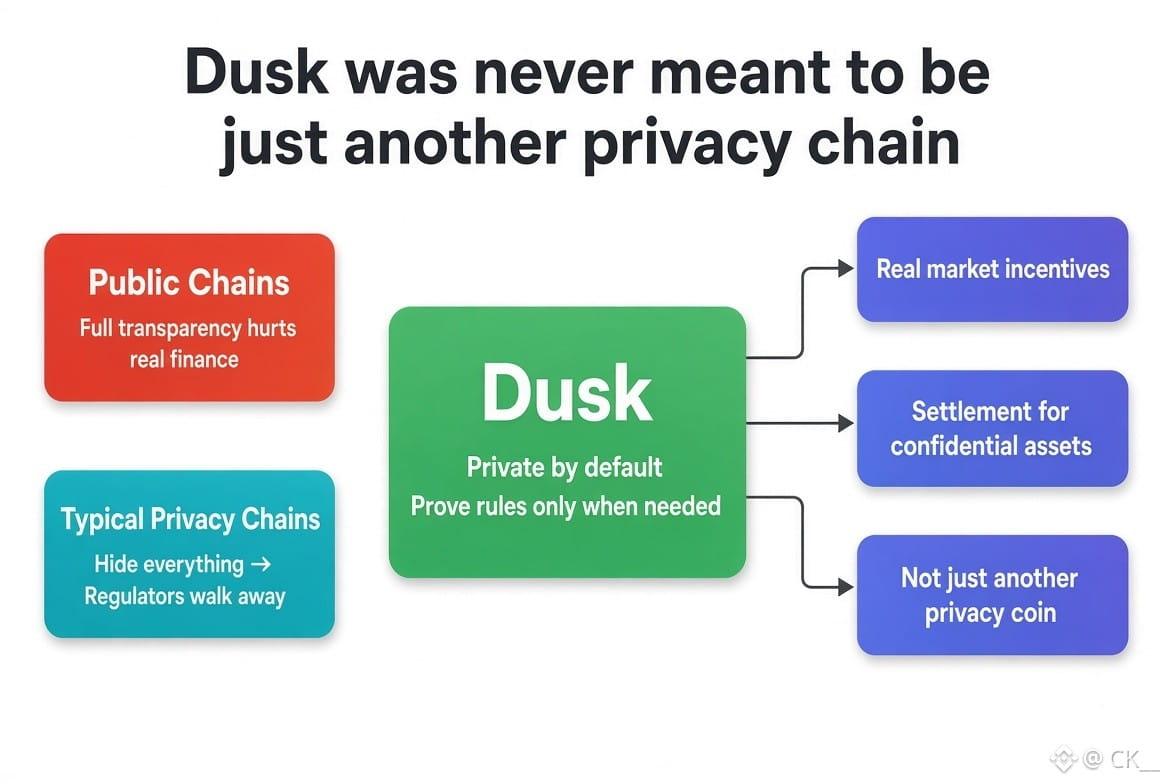 Dusk was never meant to be just another privacy chain

Public Chains
Full transparency hurts real finance

Typical Privacy Chains
Hide everything → Regulators walk away

Dusk
Private by default
Prove rules only when needed

Real market incentives

Settlement for confidential assets

Not just another privacy coin

@ CK_